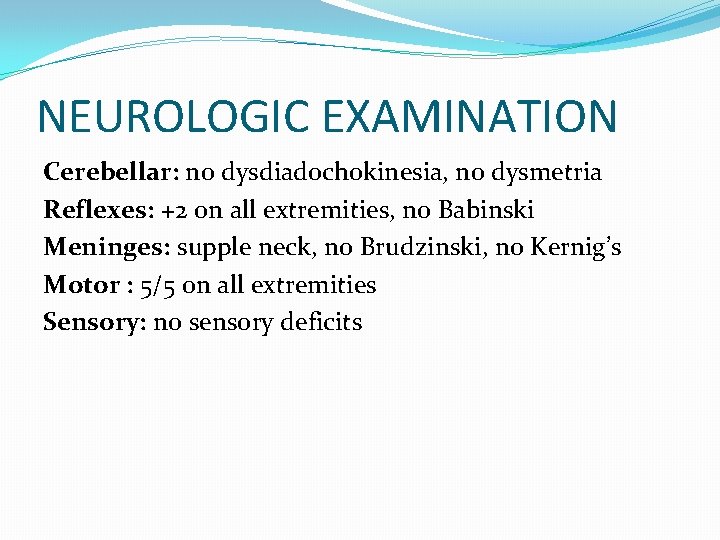 NEUROLOGIC EXAMINATION

Cerebellar: no dysdiadochokinesia, no dysmetria
Reflexes: +2 on all extremities, no Babinski
Meninges: supple neck, no Brudzinski, no Kernig's
Motor : 5/5 on all extremities
Sensory: no sensory deficits